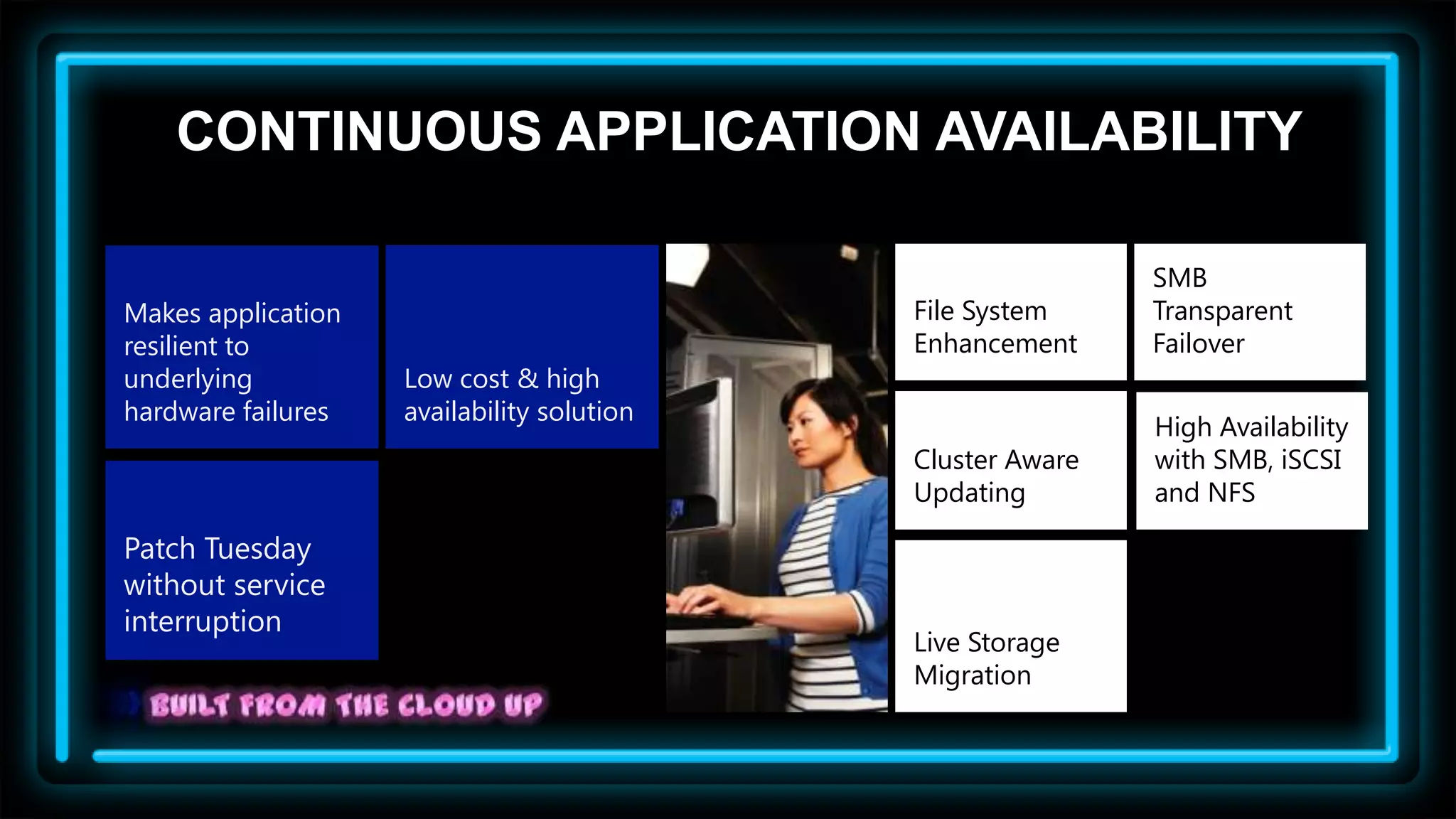 CONTINUOUS APPLICATION AVAILABILITY

Makes application resilient to underlying hardware failures

Low cost & high availability solution

Patch Tuesday without service interruption

File System Enhancement

SMB Transparent Failover

Cluster Aware Updating

High Availability with SMB, iSCSI and NFS

Live Storage Migration

BUILT FROM THE CLOUD UP